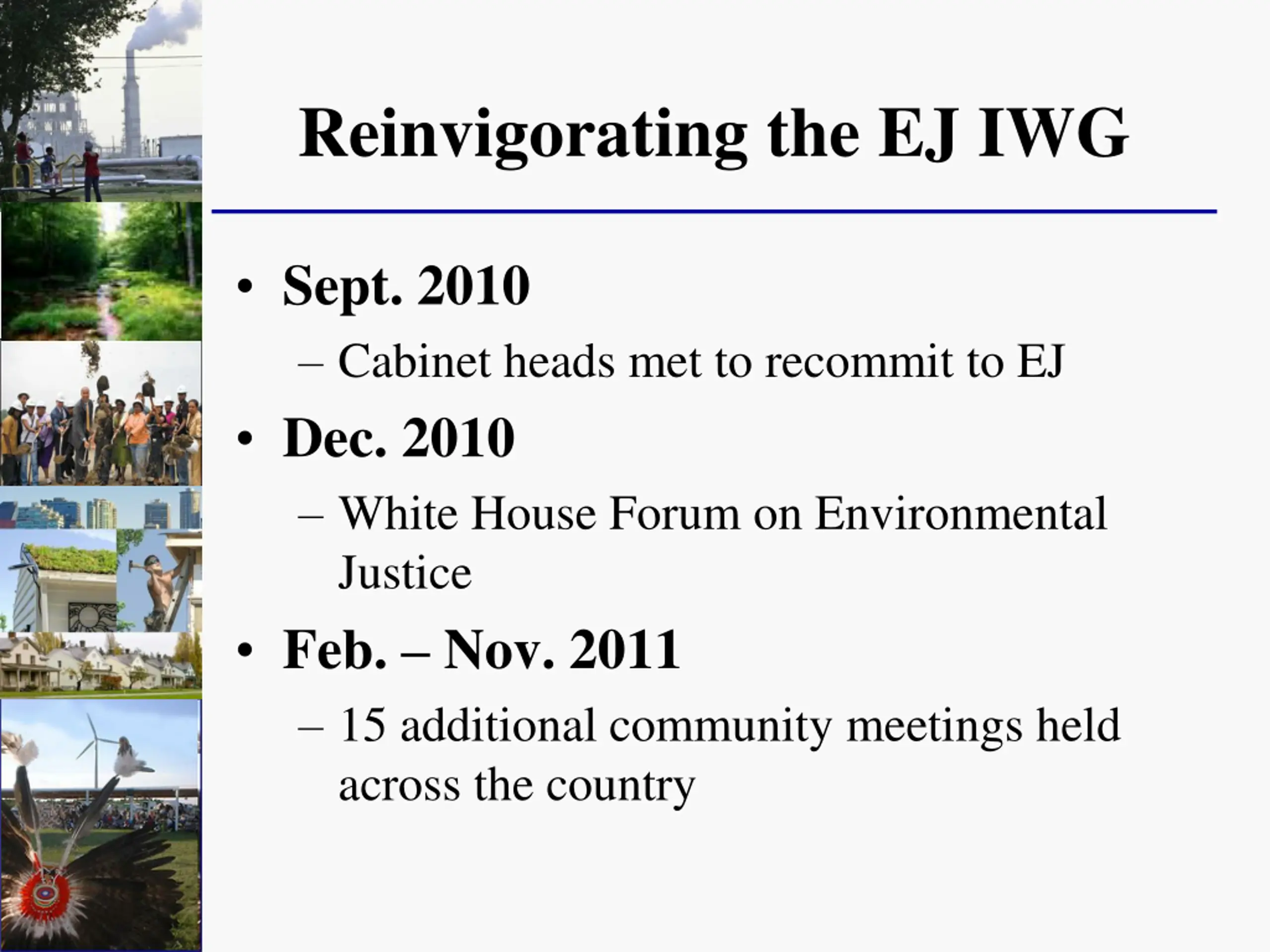 Reinvigorating the EJ IWG

• Sept. 2010
– Cabinet heads met to recommit to EJ

• Dec. 2010
– White House Forum on Environmental Justice

• Feb. – Nov. 2011
– 15 additional community meetings held across the country